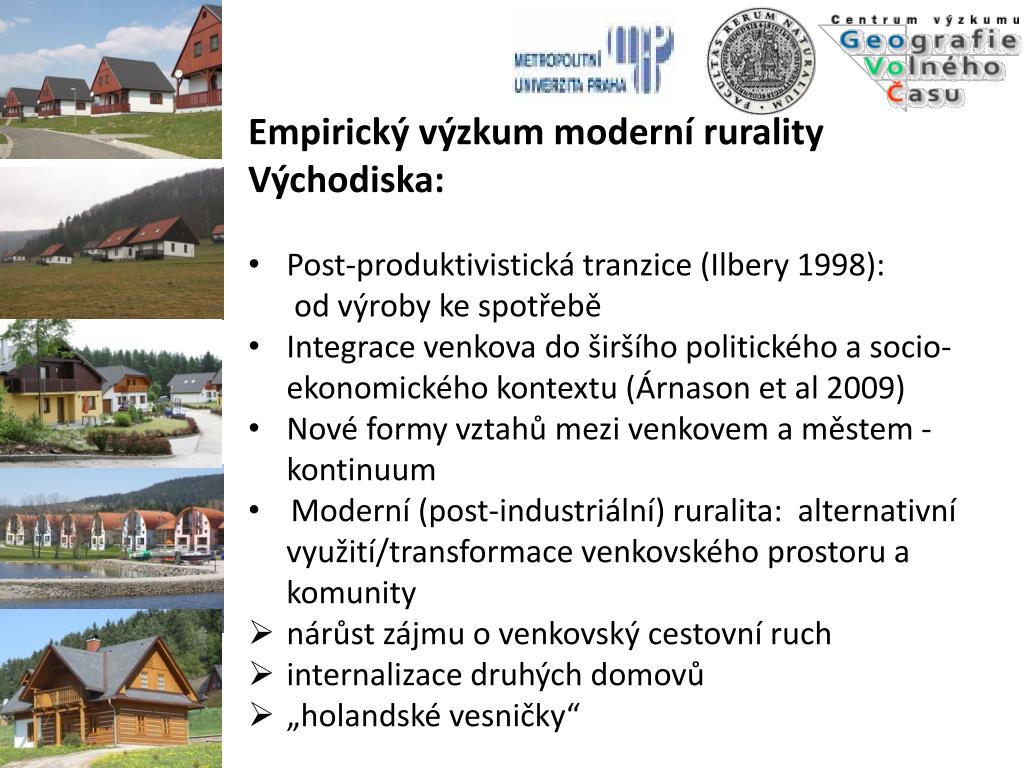 METROPOLITNÍ UNIVERZITA PRAHA

FACULTAS RERUM NATURALIUM

Centrum výzkumu Geografie Volného Času

Empirický výzkum moderní rurality
Východiska:

• Post-produktivistická tranzice (Ilbery 1998): od výroby ke spotřebě
• Integrace venkova do širšího politického a socio-ekonomického kontextu (Árnason et al 2009)
• Nové formy vztahů mezi venkovem a městem - kontinuum
• Moderní (post-industriální) ruralita: alternativní využití/transformace venkovského prostoru a komunity
➢ nárůst zájmu o venkovský cestovní ruch
➢ internalizace druhých domovů
➢ „holandské vesničky“